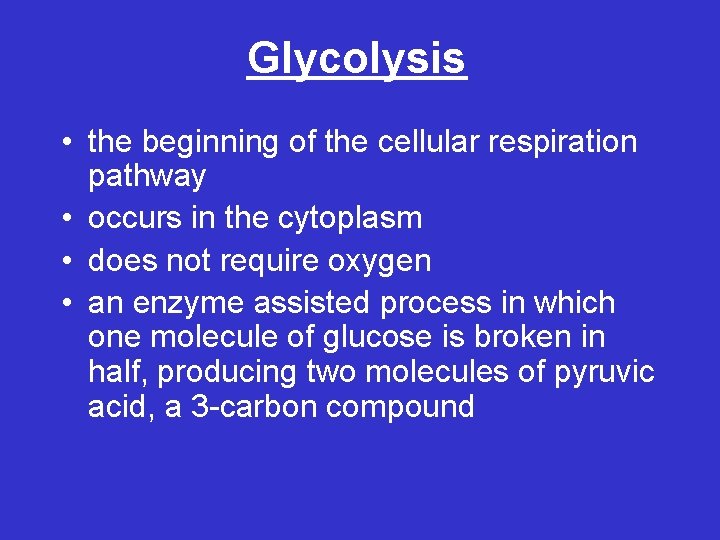 Glycolysis

• the beginning of the cellular respiration pathway
• occurs in the cytoplasm
• does not require oxygen
• an enzyme assisted process in which one molecule of glucose is broken in half, producing two molecules of pyruvic acid, a 3-carbon compound